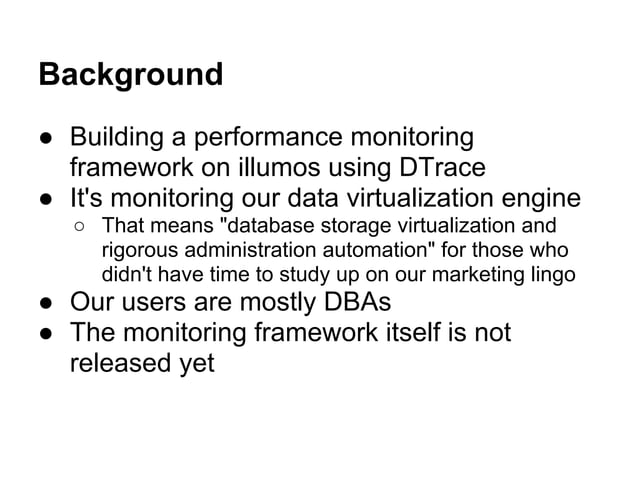 Background

● Building a performance monitoring framework on illumos using DTrace
● It's monitoring our data virtualization engine
○ That means "database storage virtualization and rigorous administration automation" for those who didn't have time to study up on our marketing lingo
● Our users are mostly DBAs
● The monitoring framework itself is not released yet